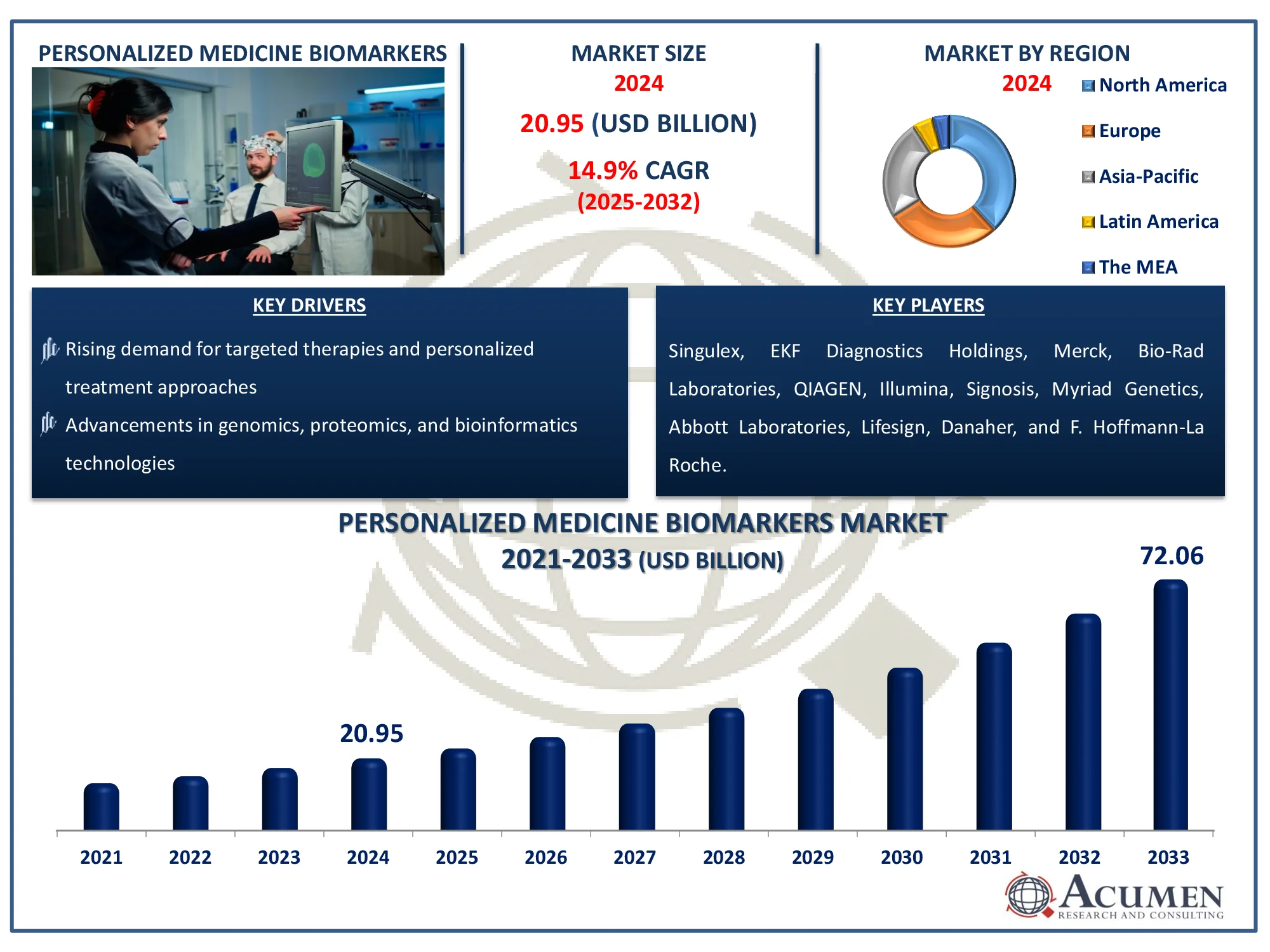 PERSONALIZED MEDICINE BIOMARKERS

MARKET SIZE
2024
20.95 (USD BILLION)
14.9% CAGR
(2025-2032)

MARKET BY REGION
2024
North America
Europe
Asia-Pacific
Latin America
The MEA

KEY DRIVERS

Rising demand for targeted therapies and personalized treatment approaches

Advancements in genomics, proteomics, and bioinformatics technologies

KEY PLAYERS

Singulex, EKF Diagnostics Holdings, Merck, Bio-Rad Laboratories, QIAGEN, Illumina, Signosis, Myriad Genetics, Abbott Laboratories, Lifesign, Danaher, and F. Hoffmann-La Roche.

PERSONALIZED MEDICINE BIOMARKERS MARKET
2021-2033 (USD BILLION)

20.95
72.06

2021 2022 2023 2024 2025 2026 2027 2028 2029 2030 2031 2032 2033

ACUMEN
RESEARCH AND CONSULTING